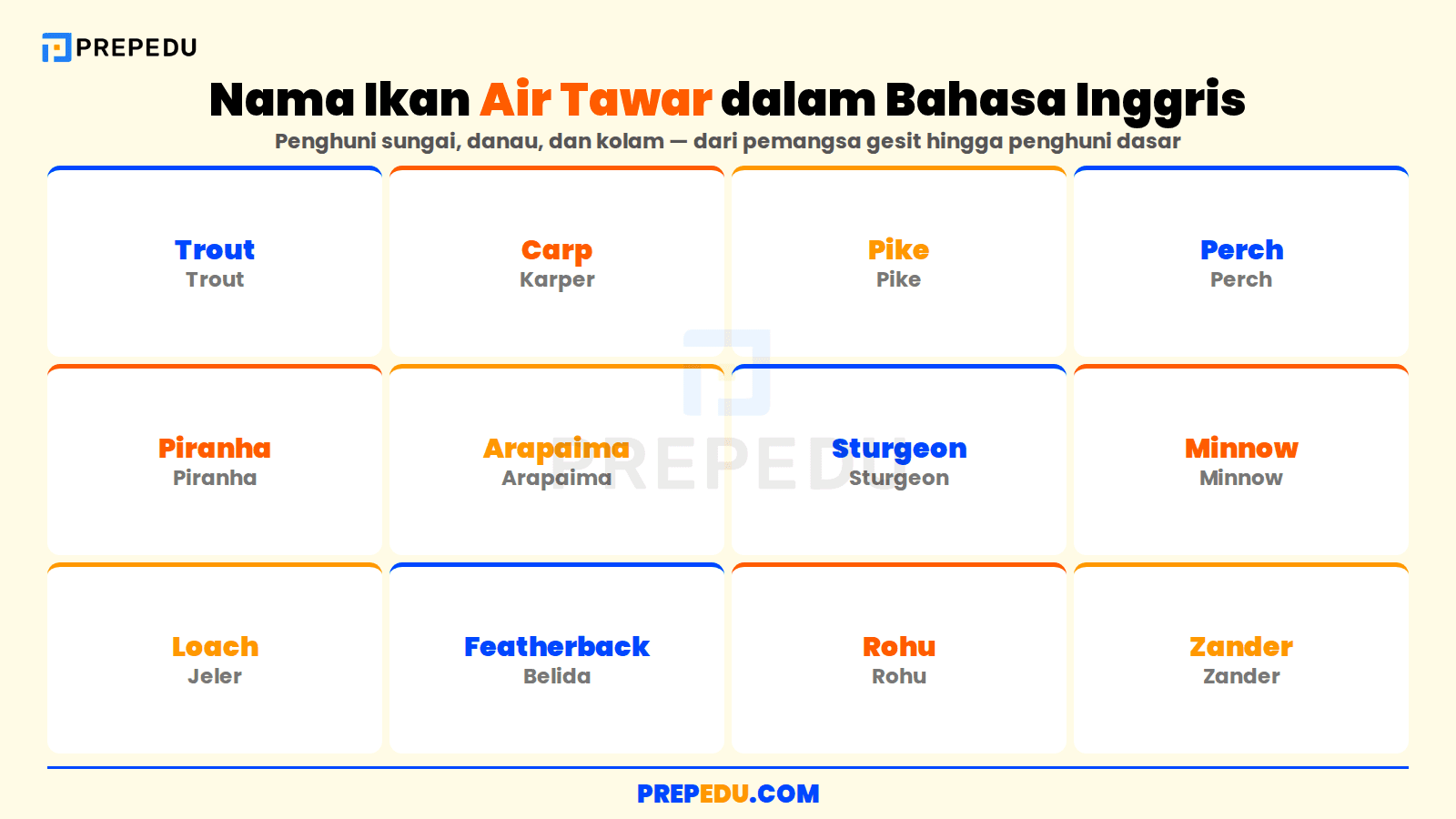 PREPEDU

Nama Ikan Air Tawar dalam Bahasa Inggris

Penghuni sungai, danau, dan kolam — dari pemangsa gesit hingga penghuni dasar

Trout
Trout

Carp
Karper

Pike
Pike

Perch
Perch

Piranha
Piranha

Arapaima
Arapaima

Sturgeon
Sturgeon

Minnow
Minnow

Loach
Jeler

Featherback
Belida

Rohu
Rohu

Zander
Zander

PREPEDU

PREPEDU.COM